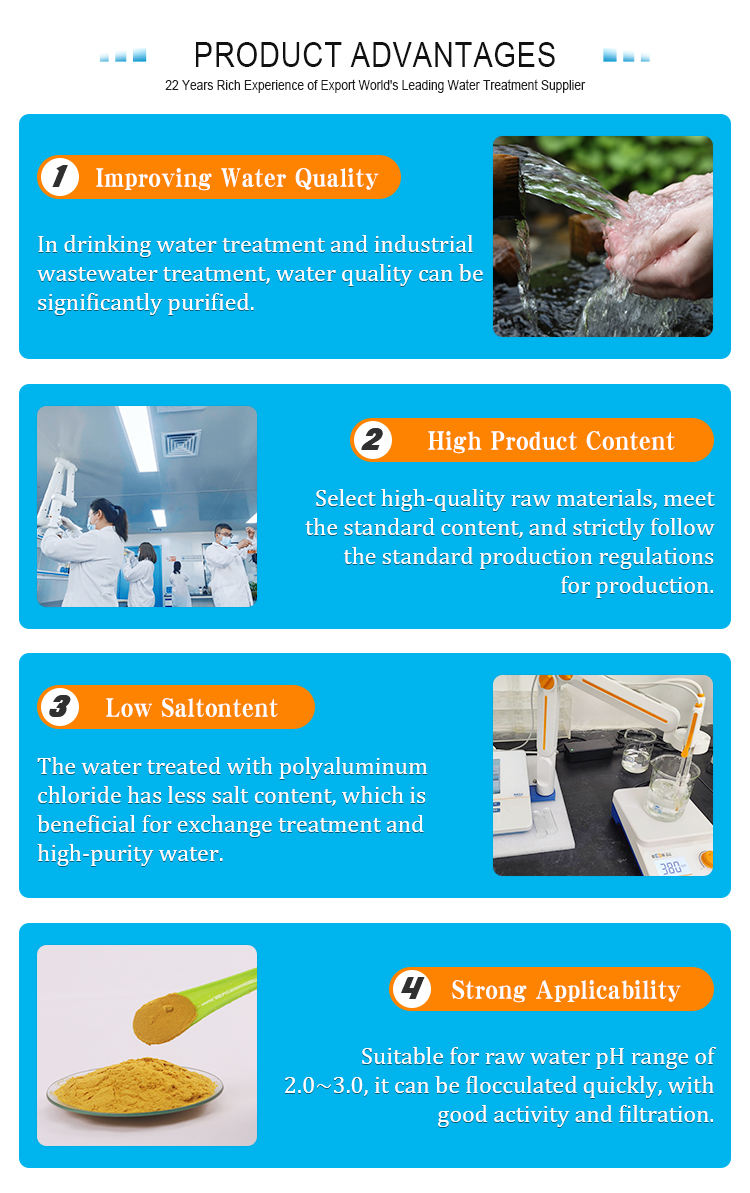 PRODUCT ADVANTAGES

22 Years Rich Experience of Export World's Leading Water Treatment Supplier

1 Improving Water Quality

In drinking water treatment and industrial wastewater treatment, water quality can be significantly purified.

2 High Product Content

Select high-quality raw materials, meet the standard content, and strictly follow the standard production regulations for production.

3 Low Saltontent

The water treated with polyaluminum chloride has less salt content, which is beneficial for exchange treatment and high-purity water.

380

4 Strong Applicability

Suitable for raw water pH range of 2.0~3.0, it can be flocculated quickly, with good activity and filtration.